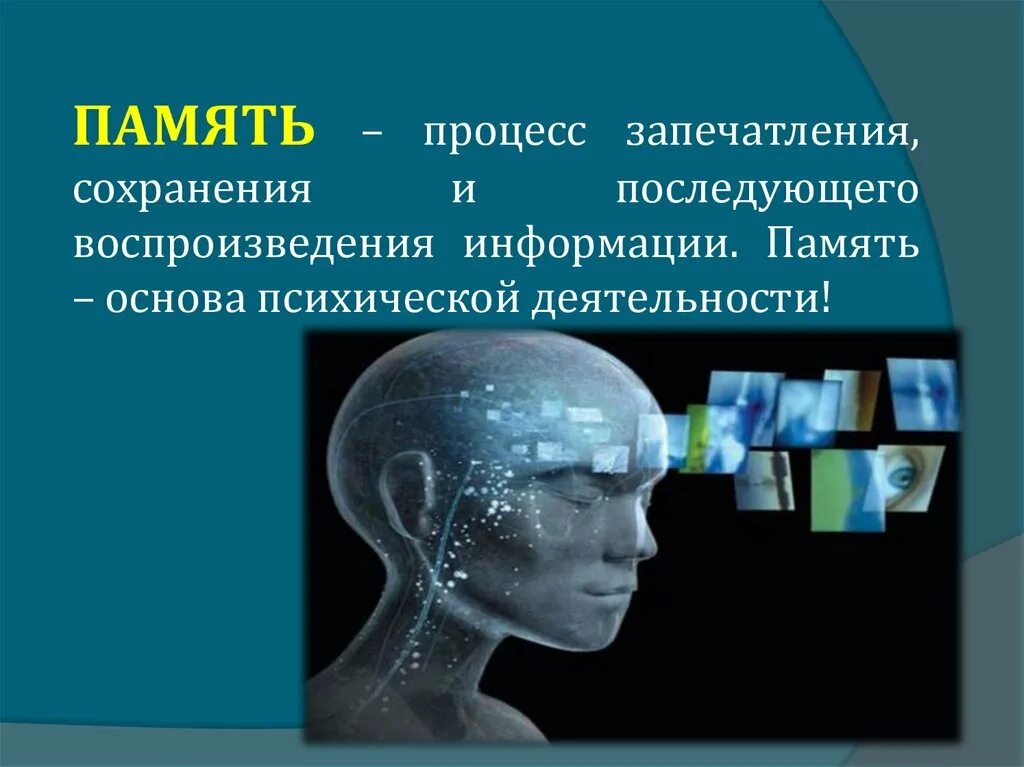 ПАМЯТЬ – процесс запечатления, сохранения и последующего воспроизведения информации. Память – основа психической деятельности!